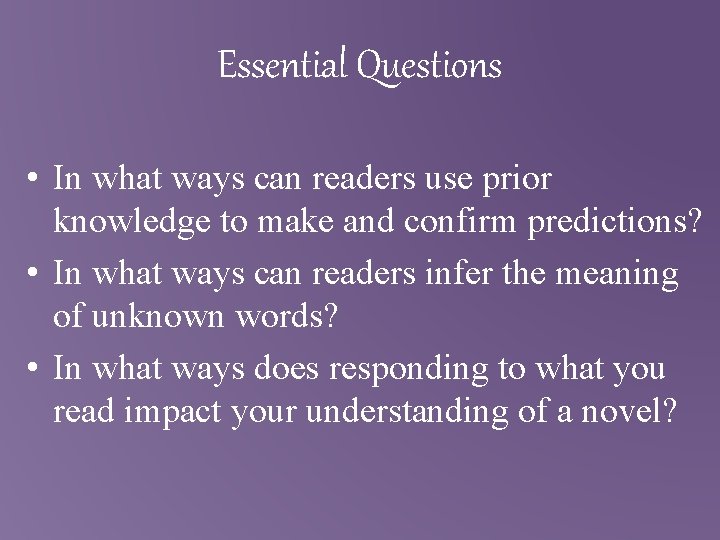 Essential Questions

• In what ways can readers use prior knowledge to make and confirm predictions?
• In what ways can readers infer the meaning of unknown words?
• In what ways does responding to what you read impact your understanding of a novel?